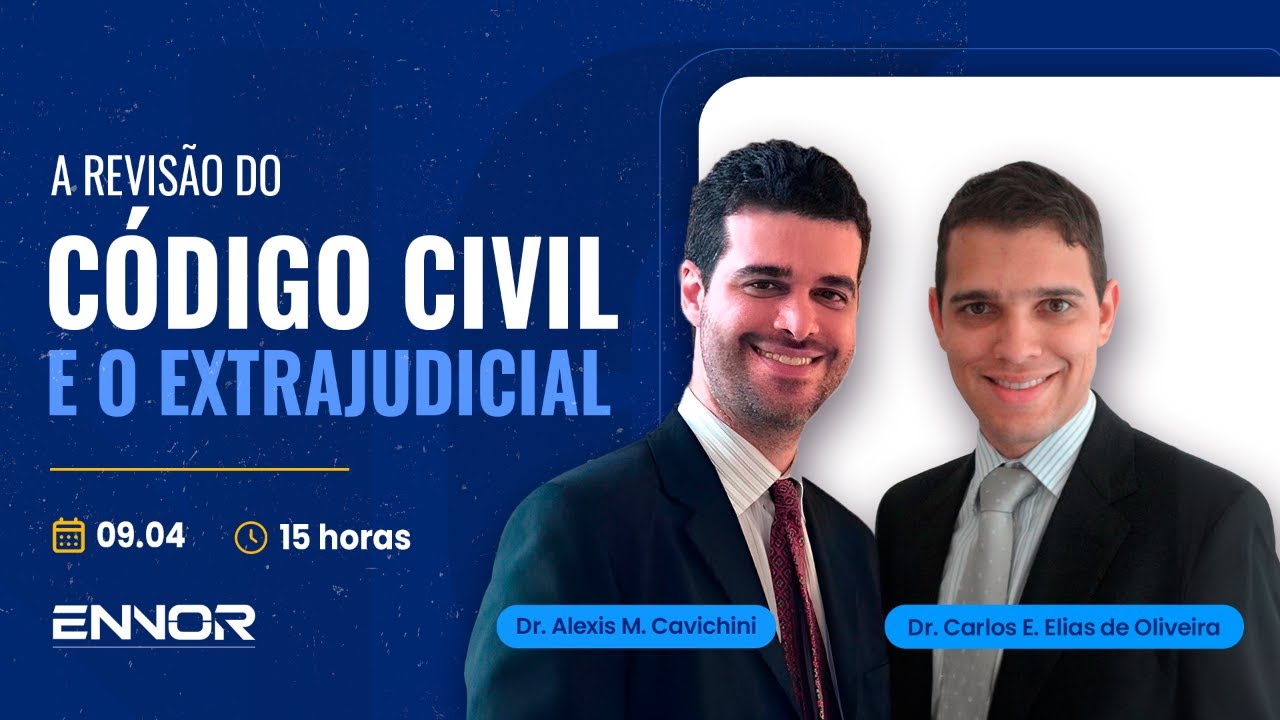 A REVISÃO DO
CÓDIGO CIVIL
E O EXTRAJUDICIAL

09.04 15 horas

ENNOR

Dr. Alexis M. Cavichini

Dr. Carlos E. Elias de Oliveira